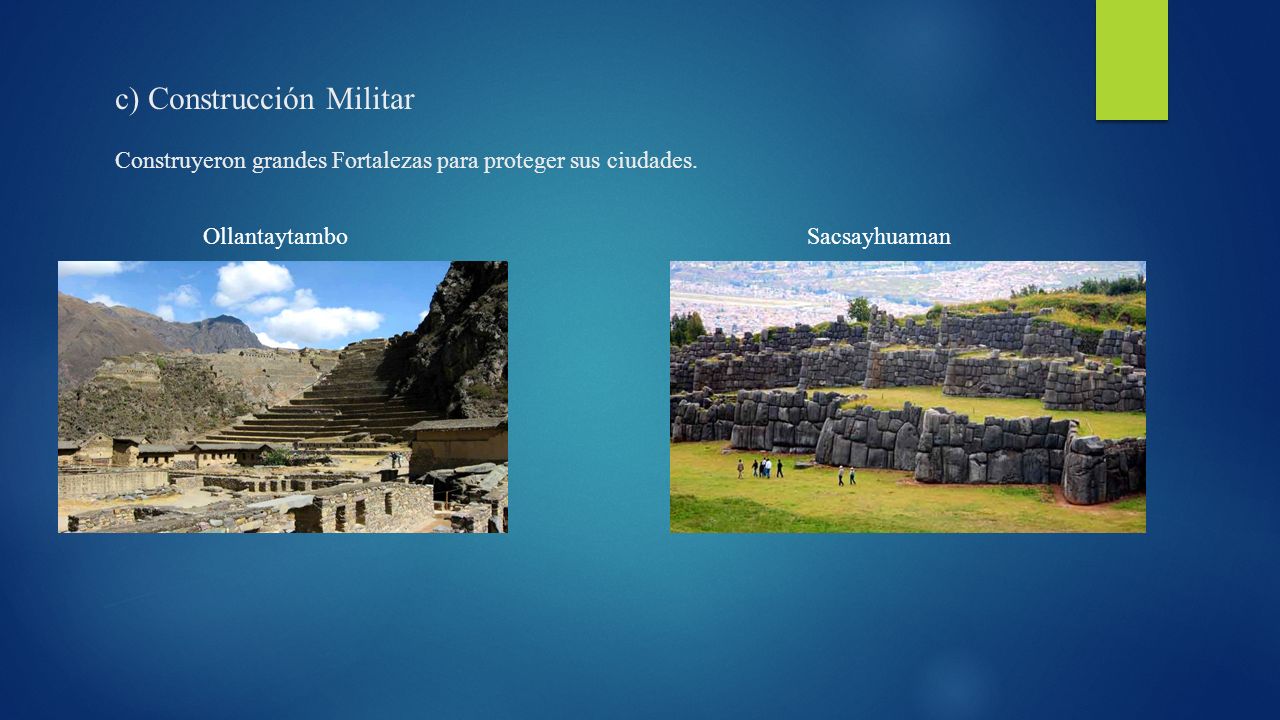 c) Construcción Militar

Construyeron grandes Fortalezas para proteger sus ciudades.

Ollantaytambo

Sacsayhuaman